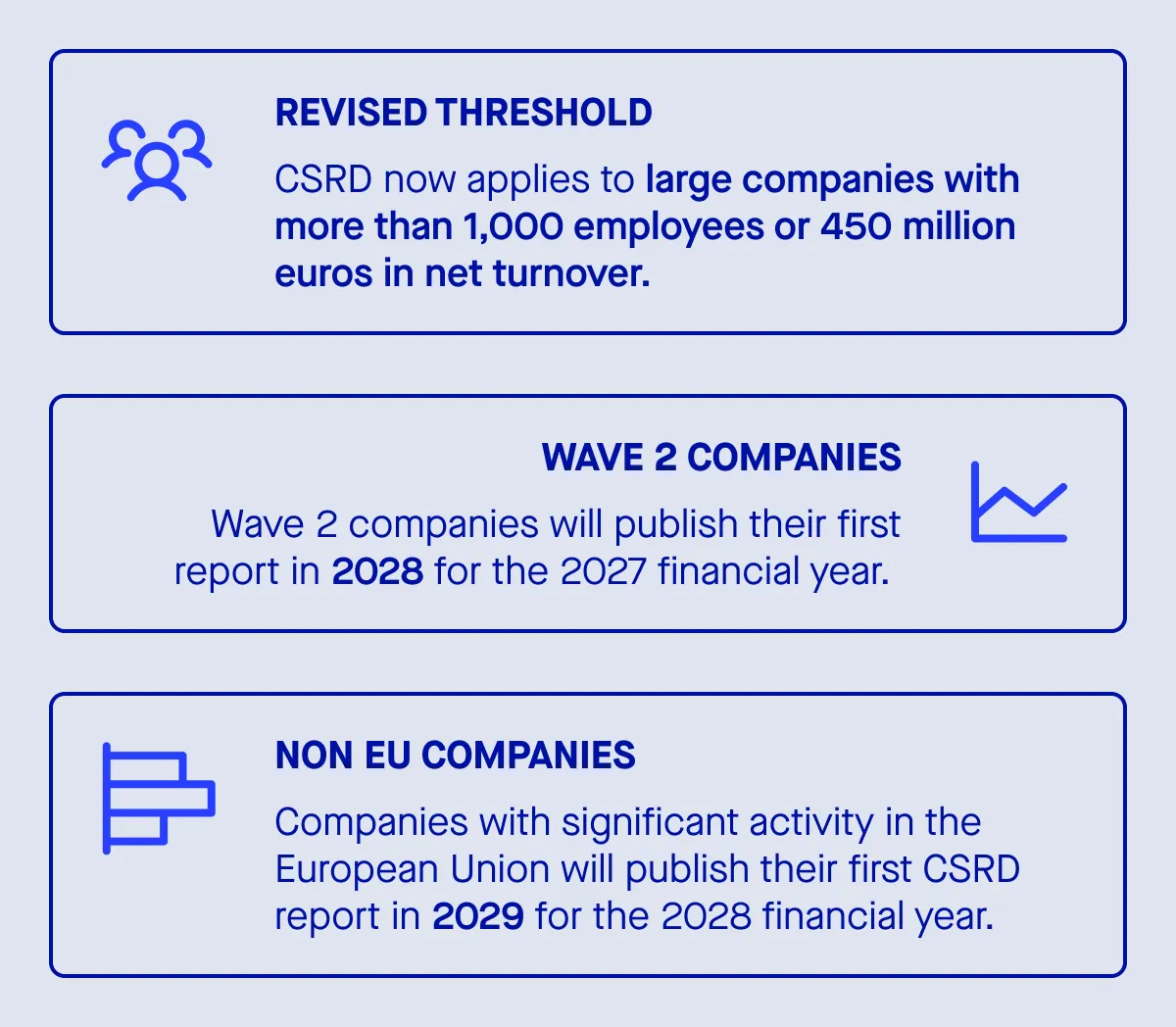 REVISED THRESHOLD

CSRD now applies to large companies with more than 1,000 employees or 450 million euros in net turnover.

WAVE 2 COMPANIES

Wave 2 companies will publish their first report in 2028 for the 2027 financial year.

NON EU COMPANIES

Companies with significant activity in the European Union will publish their first CSRD report in 2029 for the 2028 financial year.